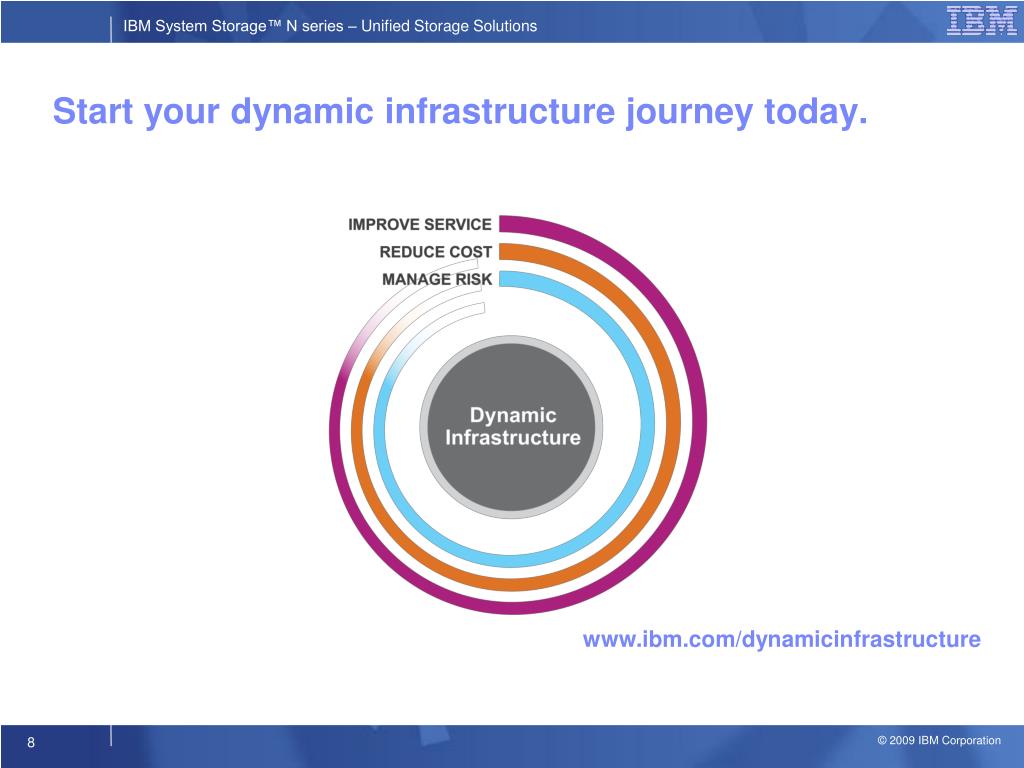 IBM System Storage™ N series – Unified Storage Solutions

IBM

Start your dynamic infrastructure journey today.

IMPROVE SERVICE
REDUCE COST
MANAGE RISK

Dynamic Infrastructure

www.ibm.com/dynamicinfrastructure

8

© 2009 IBM Corporation